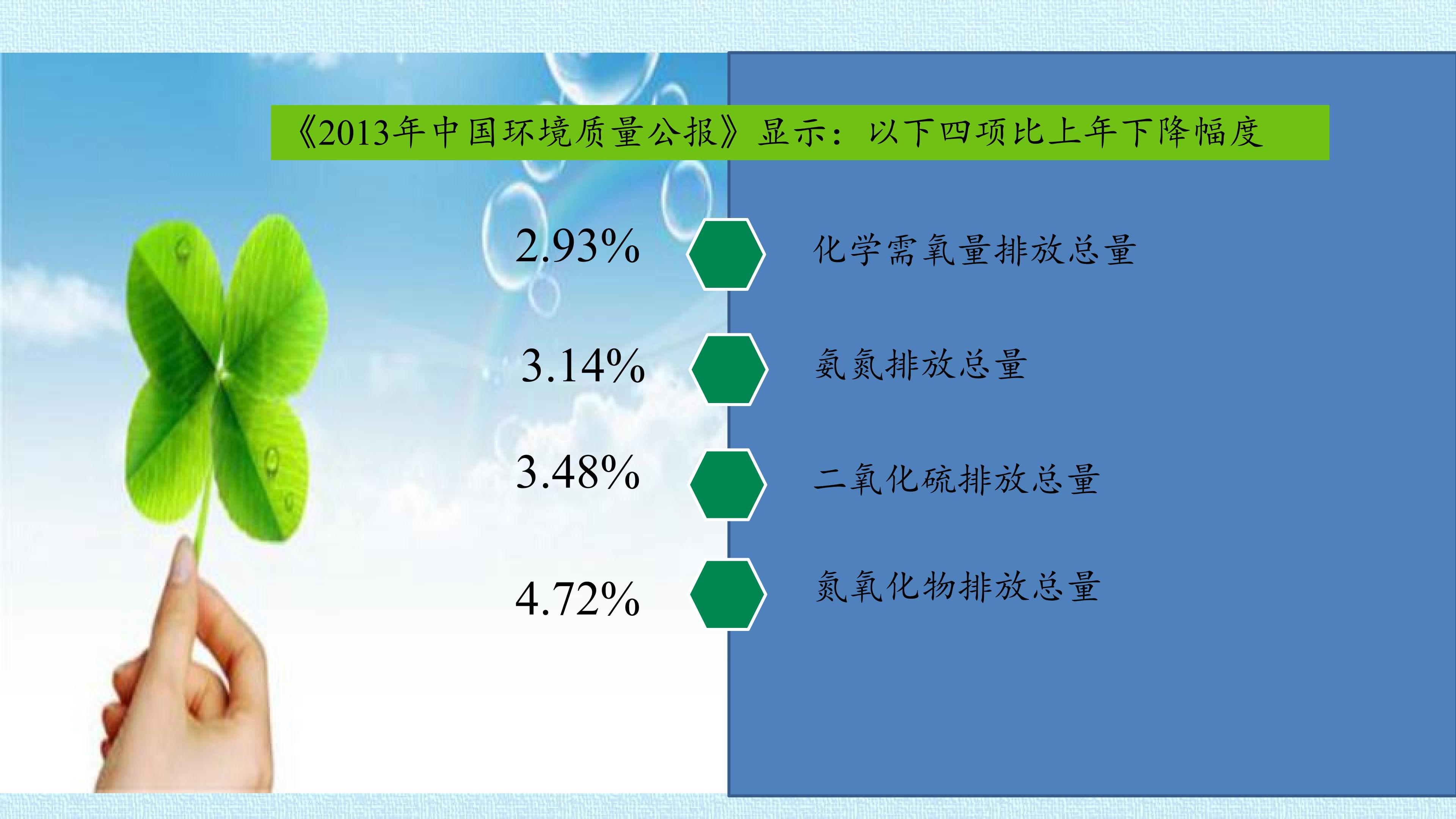 《2013年中国环境质量公报》显示：以下四项比上年下降幅度

2.93% 化学需氧量排放总量

3.14% 氨氮排放总量

3.48% 二氧化硫排放总量

4.72% 氮氧化物排放总量